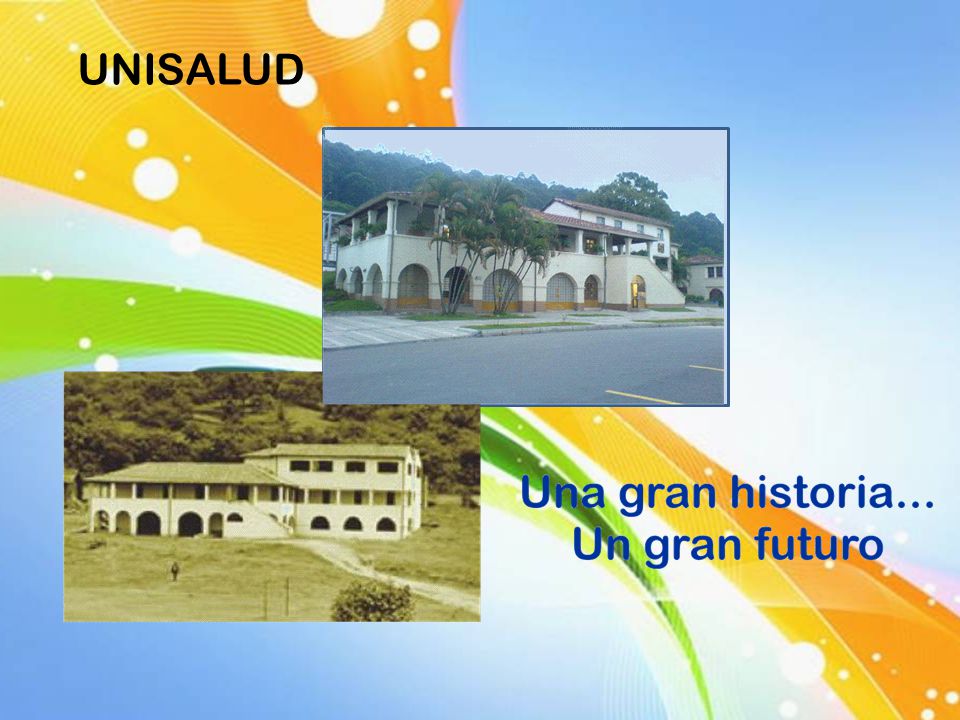 UNISALUD

Una gran historia...
Un gran futuro